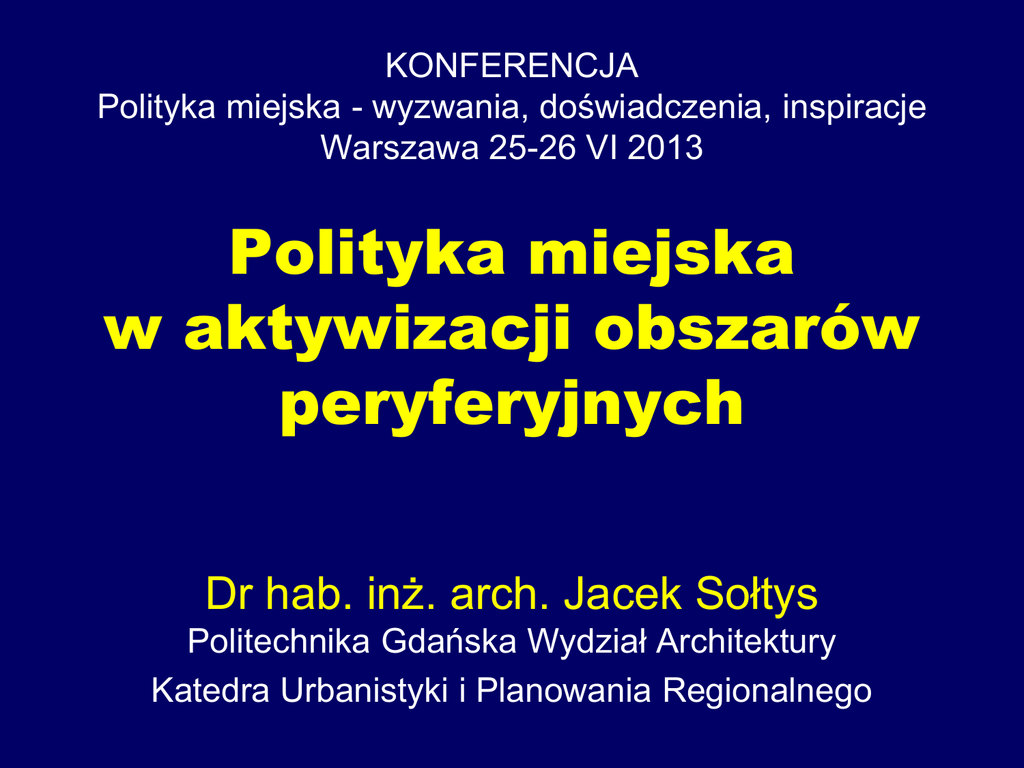 KONFERENCJA
Polityka miejska - wyzwania, doświadczenia, inspiracje
Warszawa 25-26 VI 2013

Polityka miejska w aktywizacji obszarów peryferyjnych

Dr hab. inż. arch. Jacek Sołtys
Politechnika Gdańska Wydział Architektury
Katedra Urbanistyki i Planowania Regionalnego